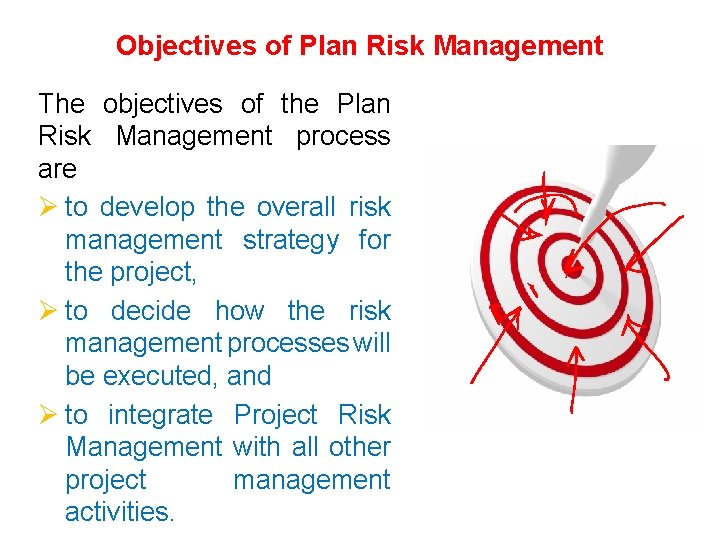 Objectives of Plan Risk Management

The objectives of the Plan Risk Management process are

➢ to develop the overall risk management strategy for the project,

➢ to decide how the risk management processes will be executed, and

➢ to integrate Project Risk Management with all other project management activities.